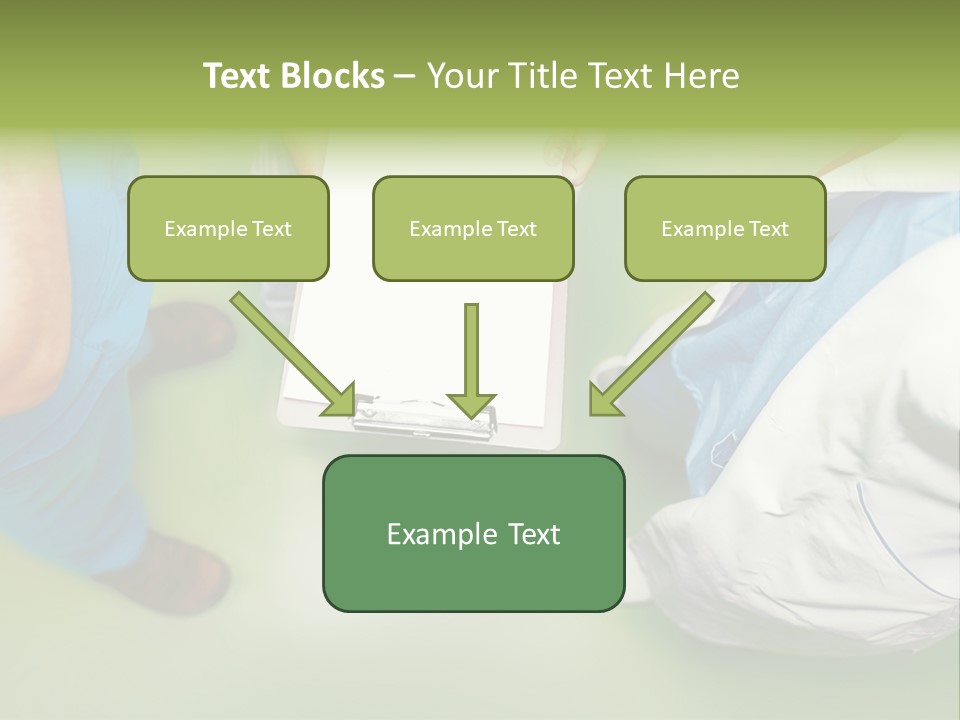 Text Blocks – Your Title Text Here

Example Text

Example Text

Example Text

Example Text